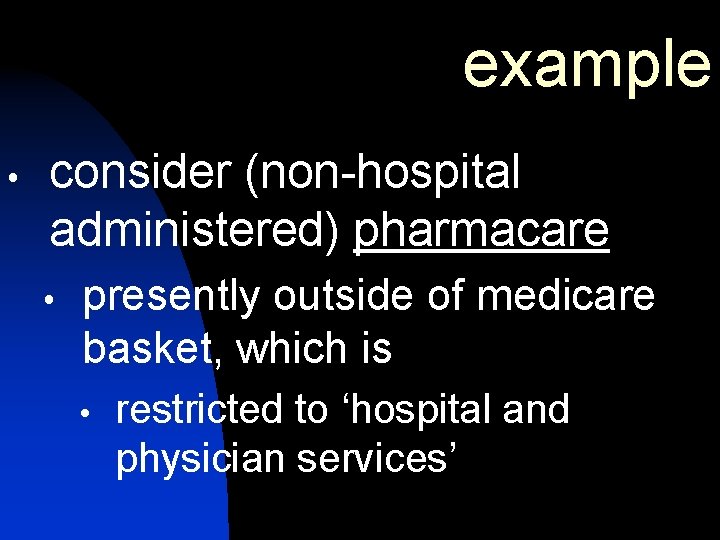 example

• consider (non-hospital administered) pharmacare

• presently outside of medicare basket, which is

• restricted to ‘hospital and physician services’